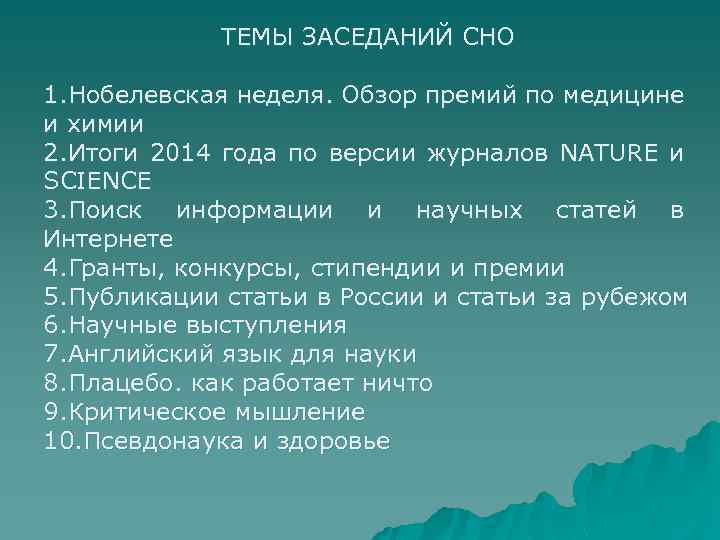 ТЕМЫ ЗАСЕДАНИЙ СНО

1.Нобелевская неделя. Обзор премий по медицине и химии
2.Итоги 2014 года по версии журналов NATURE и SCIENCE
3.Поиск информации и научных статей в Интернете
4.Гранты, конкурсы, стипендии и премии
5.Публикации статьи в России и статьи за рубежом
6.Научные выступления
7.Английский язык для науки
8.Плацебо. как работает ничто
9.Критическое мышление
10.Псевдонаука и здоровье